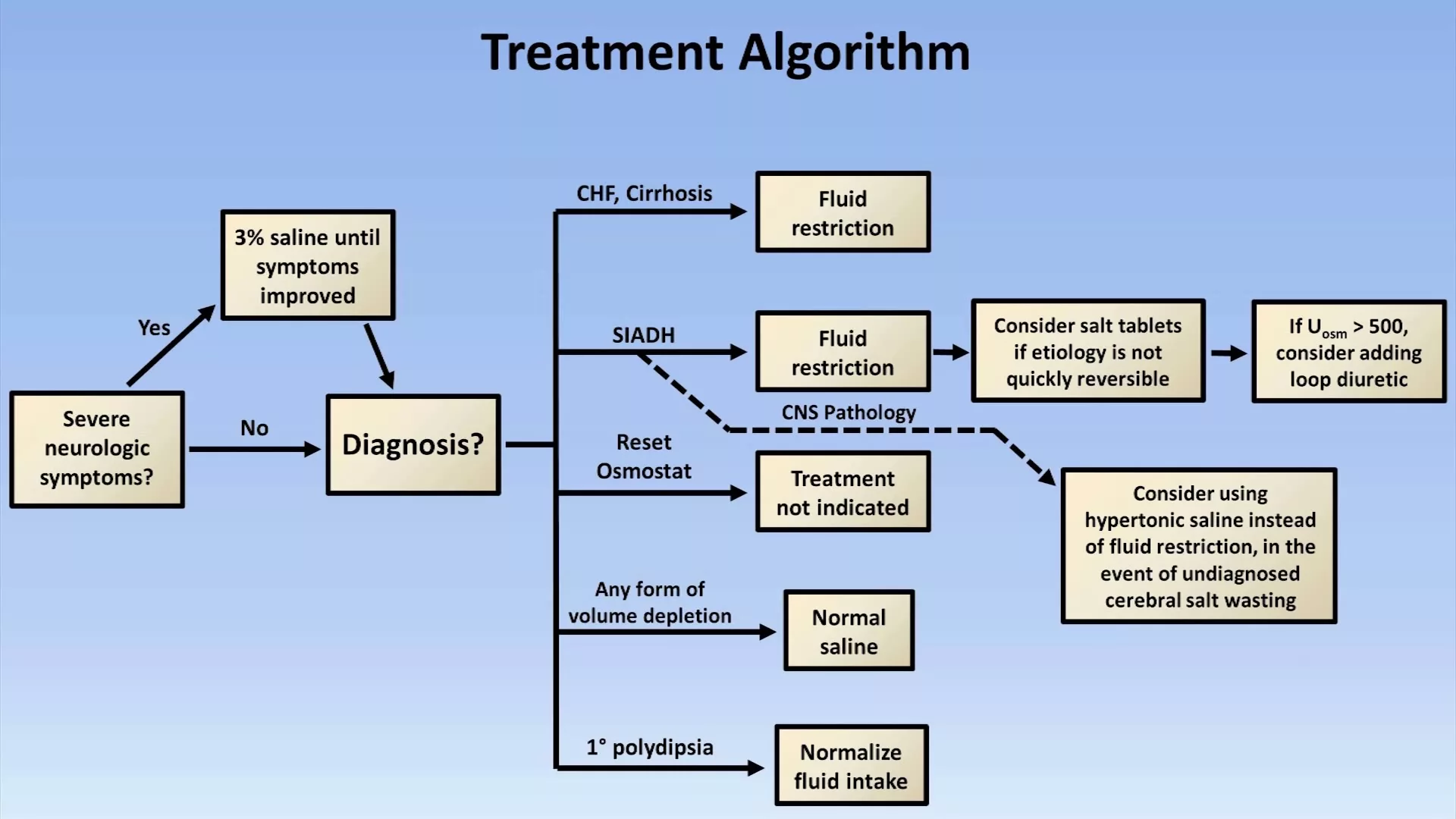 Treatment Algorithm

Severe neurologic symptoms?

Yes

3% saline until symptoms improved

No

Diagnosis?

CHF, Cirrhosis

Fluid restriction

SIADH

Fluid restriction

Consider salt tablets if etiology is not quickly reversible

If $U_{osm}$ > 500, consider adding loop diuretic

CNS Pathology

Consider using hypertonic saline instead of fluid restriction, in the event of undiagnosed cerebral salt wasting

Reset Osmostat

Treatment not indicated

Any form of volume depletion

Normal saline

1° polydipsia

Normalize fluid intake